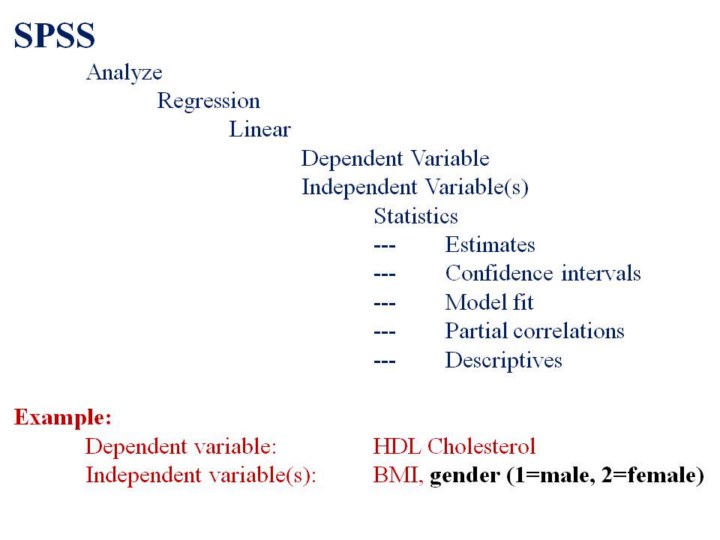 SPSS

Analyze

Regression

Linear

Dependent Variable

Independent Variable(s)

Statistics

--- Estimates

--- Confidence intervals

--- Model fit

--- Partial correlations

--- Descriptives

Example:

Dependent variable: HDL Cholesterol

Independent variable(s): BMI, gender (1=male, 2=female)